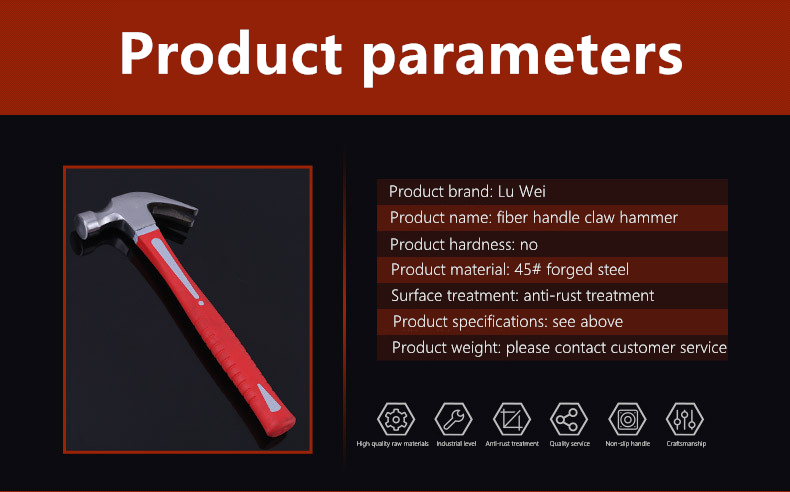 Product parameters

Product brand: Lu Wei
Product name: fiber handle claw hammer
Product hardness: no
Product material: 45# forged steel
Surface treatment: anti-rust treatment
Product specifications: see above
Product weight: please contact customer service

High quality raw materials
Industrial level
Anti-rust treatment
Quality service
Non-slip handle
Craftsmanship